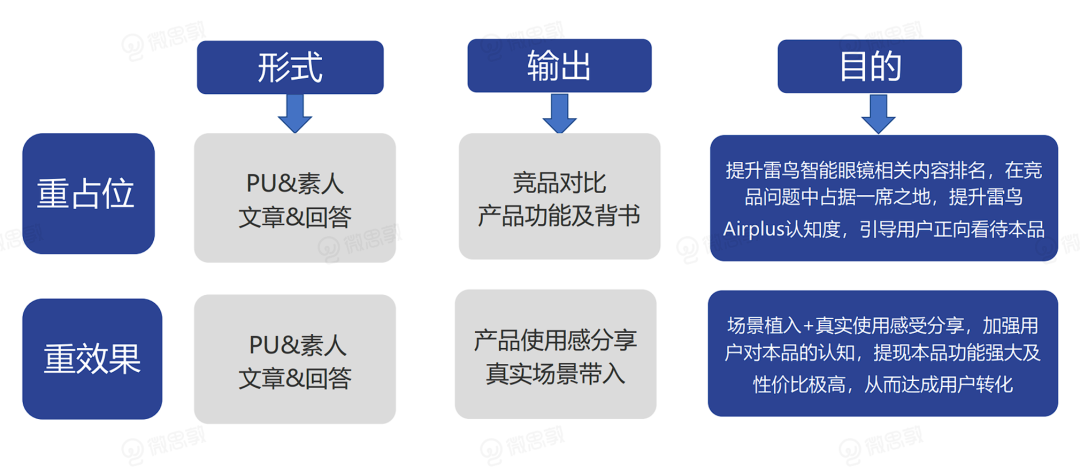 形式

输出

目的

重占位

PU&素人
文章&回答

竞品对比
产品功能及背书

提升雷鸟智能眼镜相关内容排名，在竞品问题中占据一席之地，提升雷鸟Airplus认知度，引导用户正向看待本品

重效果

PU&素人
文章&回答

产品使用感分享
真实场景带入

场景植入+真实使用感受分享，加强用户对本品的认知，提现本品功能强大及性价比极高，从而达成用户转化